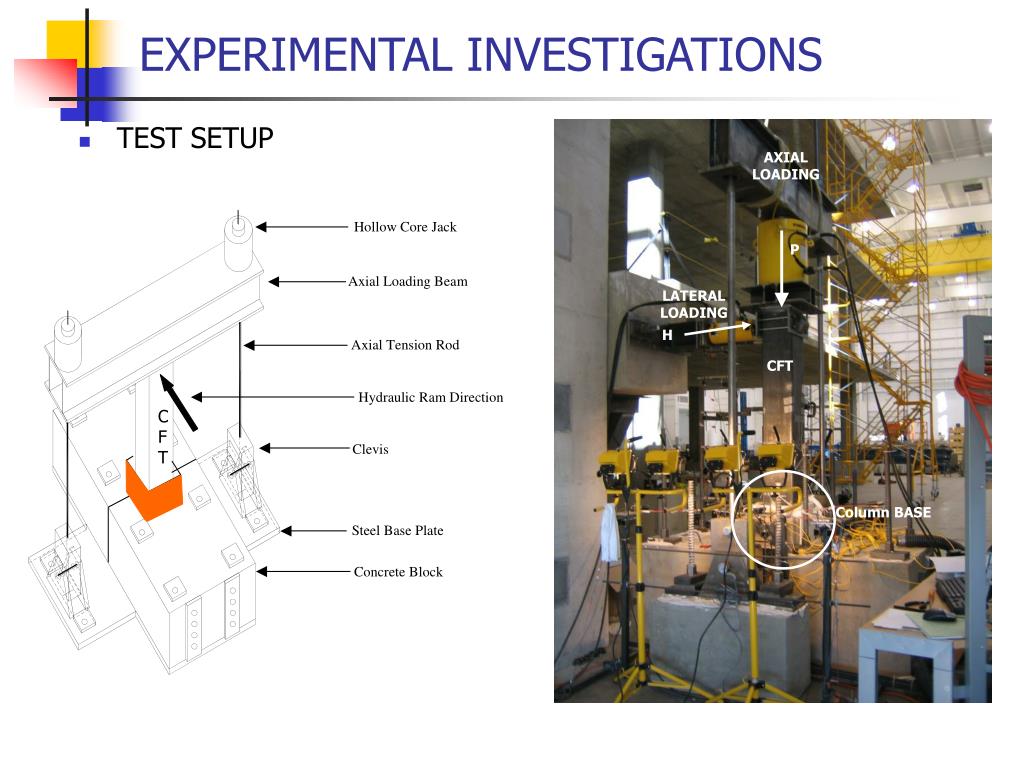 EXPERIMENTAL INVESTIGATIONS

TEST SETUP

Hollow Core Jack

Axial Loading Beam

Axial Tension Rod

Hydraulic Ram Direction

C F T

Clevis

Steel Base Plate

Concrete Block

AXIAL LOADING

P

LATERAL LOADING

H

CFT

Column BASE